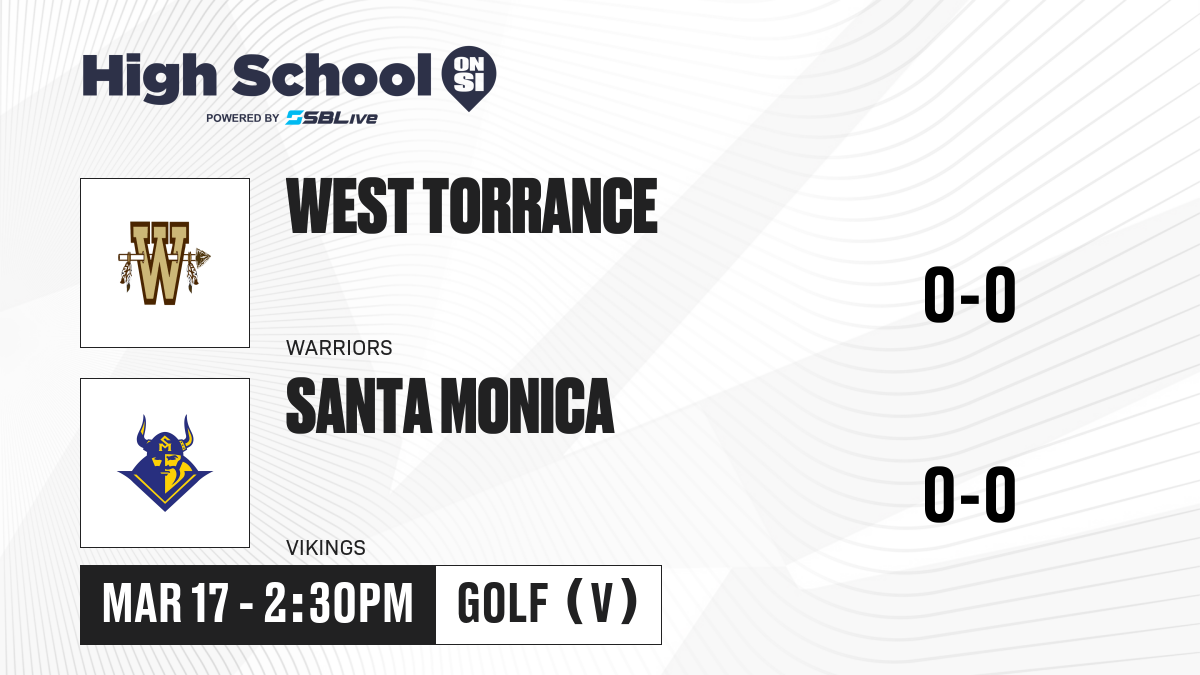 High School ON SI
POWERED BY SBLive

W

WEST TORRANCE

WARRIORS

0-0

SM

SANTA MONICA

VIKINGS

0-0

MAR 17 - 2:30PM

GOLF (V)